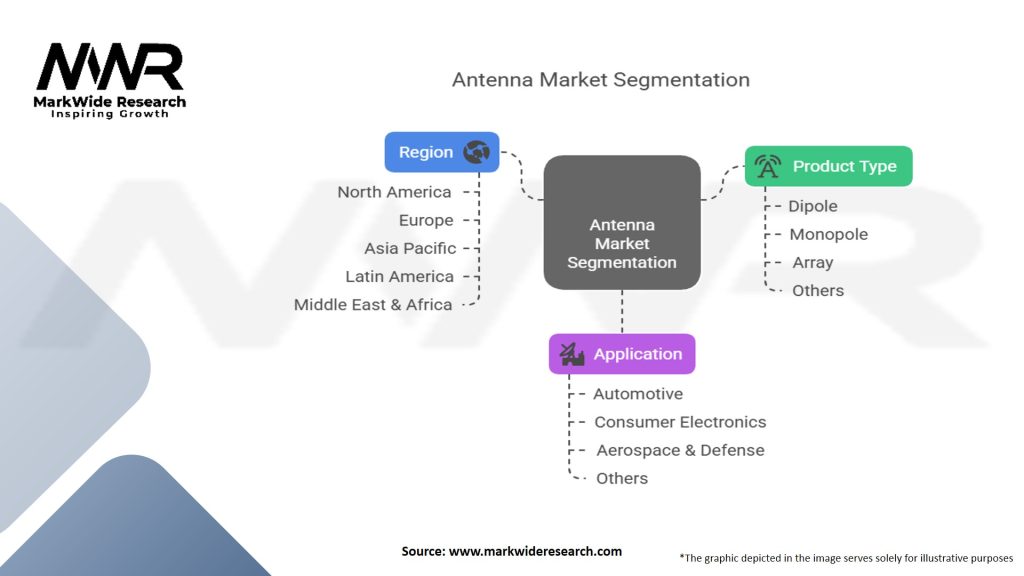 MWR
MarkWide Research
Inspiring Growth

Antenna Market Segmentation

Region
North America
Europe
Asia Pacific
Latin America
Middle East & Africa

Antenna Market Segmentation

Product Type
Dipole
Monopole
Array
Others

Application
Automotive
Consumer Electronics
Aerospace & Defense
Others

Source: www.markwideresearch.com

*The graphic depicted in the image serves solely for illustrative purposes